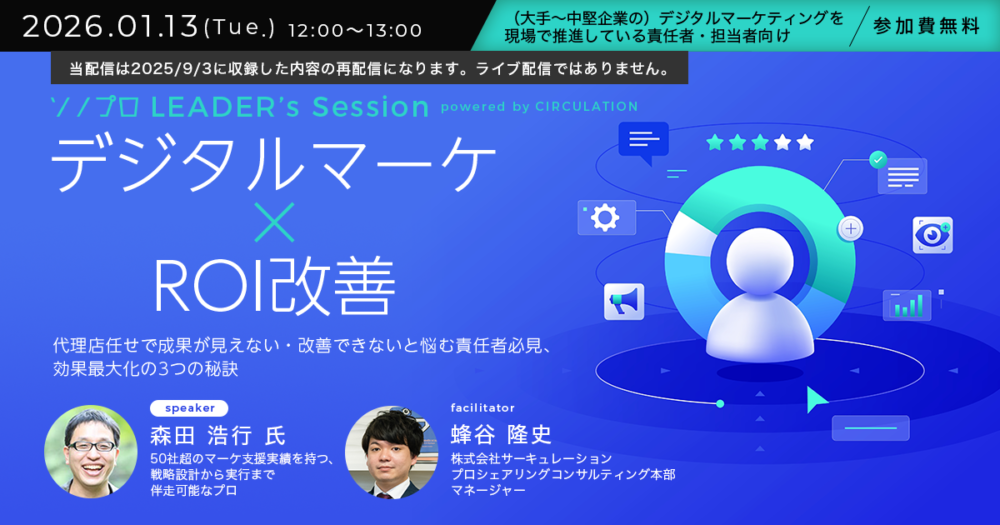 2026.01.13(Tue.) 12:00〜13:00

（大手〜中堅企業の）デジタルマーケティングを現場で推進している責任者・担当者向け

参加費無料

当配信は2025/9/3に収録した内容の再配信になります。ライブ配信ではありません。

ソノプロ LEADER's Session powered by CIRCULATION

デジタルマーケ
×
ROI改善

代理店任せで成果が見えない・改善できないと悩む責任者必見、効果最大化の3つの秘訣

speaker
森田 浩行 氏
50社超のマーケ支援実績を持つ、戦略設計から実行まで伴走可能なプロ

facilitator
蜂谷 隆史
株式会社サーキュレーション
プロシェアリングコンサルティング本部
マネージャー